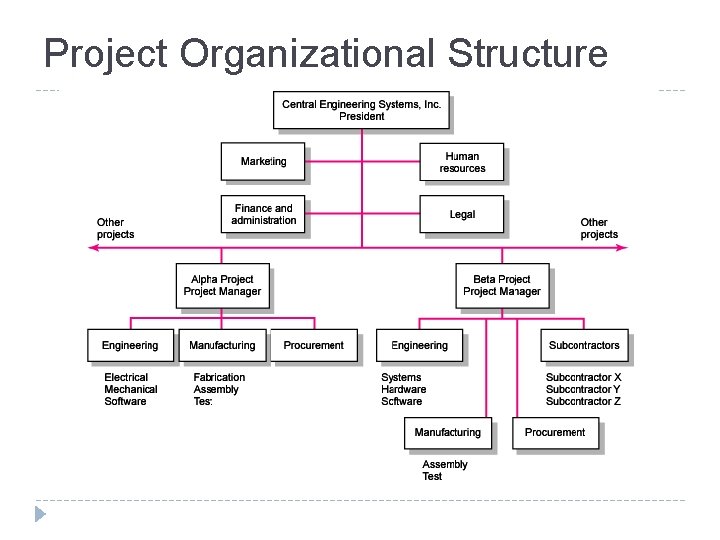 Project Organizational Structure

Central Engineering Systems, Inc.
President

Marketing

Human resources

Finance and administration

Legal

Other projects

Other projects

Alpha Project
Project Manager

Beta Project
Project Manager

Engineering

Electrical
Mechanical
Software

Manufacturing

Fabrication
Assembly
Test

Procurement

Engineering

Systems
Hardware
Software

Subcontractors

Subcontractor X
Subcontractor Y
Subcontractor Z

Manufacturing

Assembly
Test

Procurement